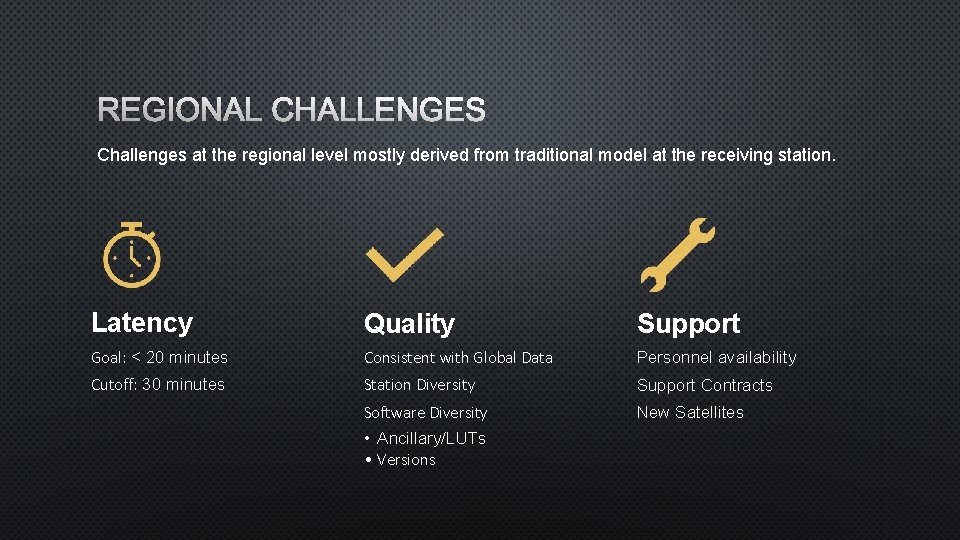 REGIONAL CHALLENGES

Challenges at the regional level mostly derived from traditional model at the receiving station.

Latency

Goal: < 20 minutes

Cutoff: 30 minutes

Quality

Consistent with Global Data

Station Diversity

Software Diversity

• Ancillary/LUTs

• Versions

Support

Personnel availability

Support Contracts

New Satellites